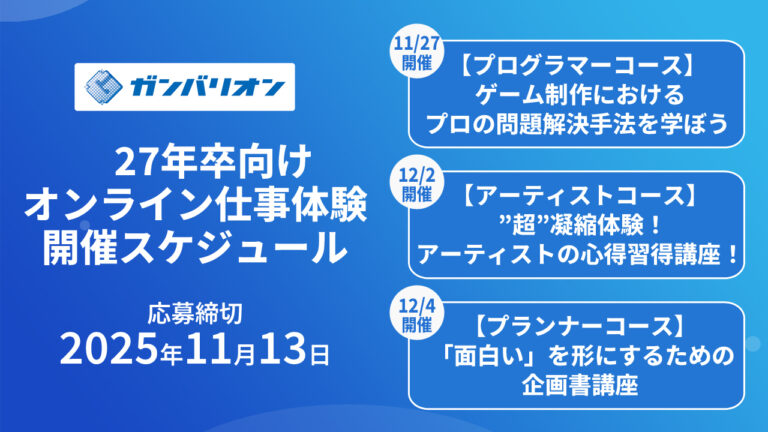 ガンバリオン

27年卒向け
オンライン仕事体験
開催スケジュール

応募締切
2025年11月13日

11/27
開催

【プログラマーコース】
ゲーム制作における
プロの問題解決手法を学ぼう

12/2
開催

【アーティストコース】
”超”凝縮体験！
アーティストの心得習得講座！

12/4
開催

【プランナーコース】
「面白い」を形にするための
企画書講座